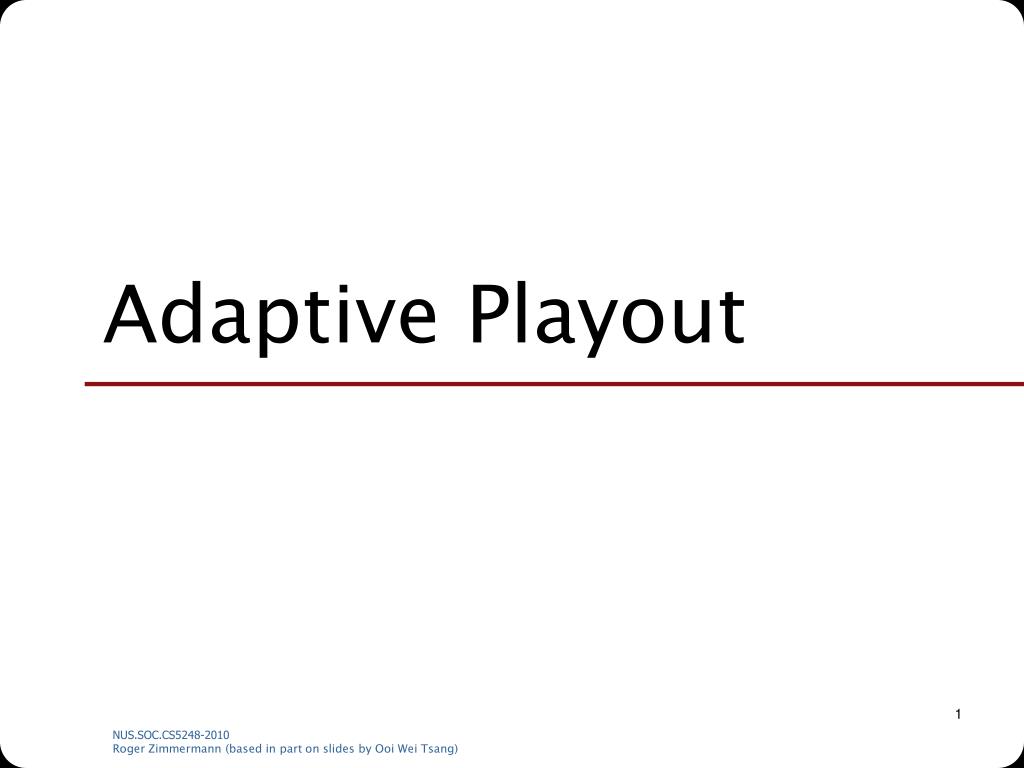 Adaptive Playout

1

NUS.SOC.CS5248-2010
Roger Zimmermann (based in part on slides by Ooi Wei Tsang)